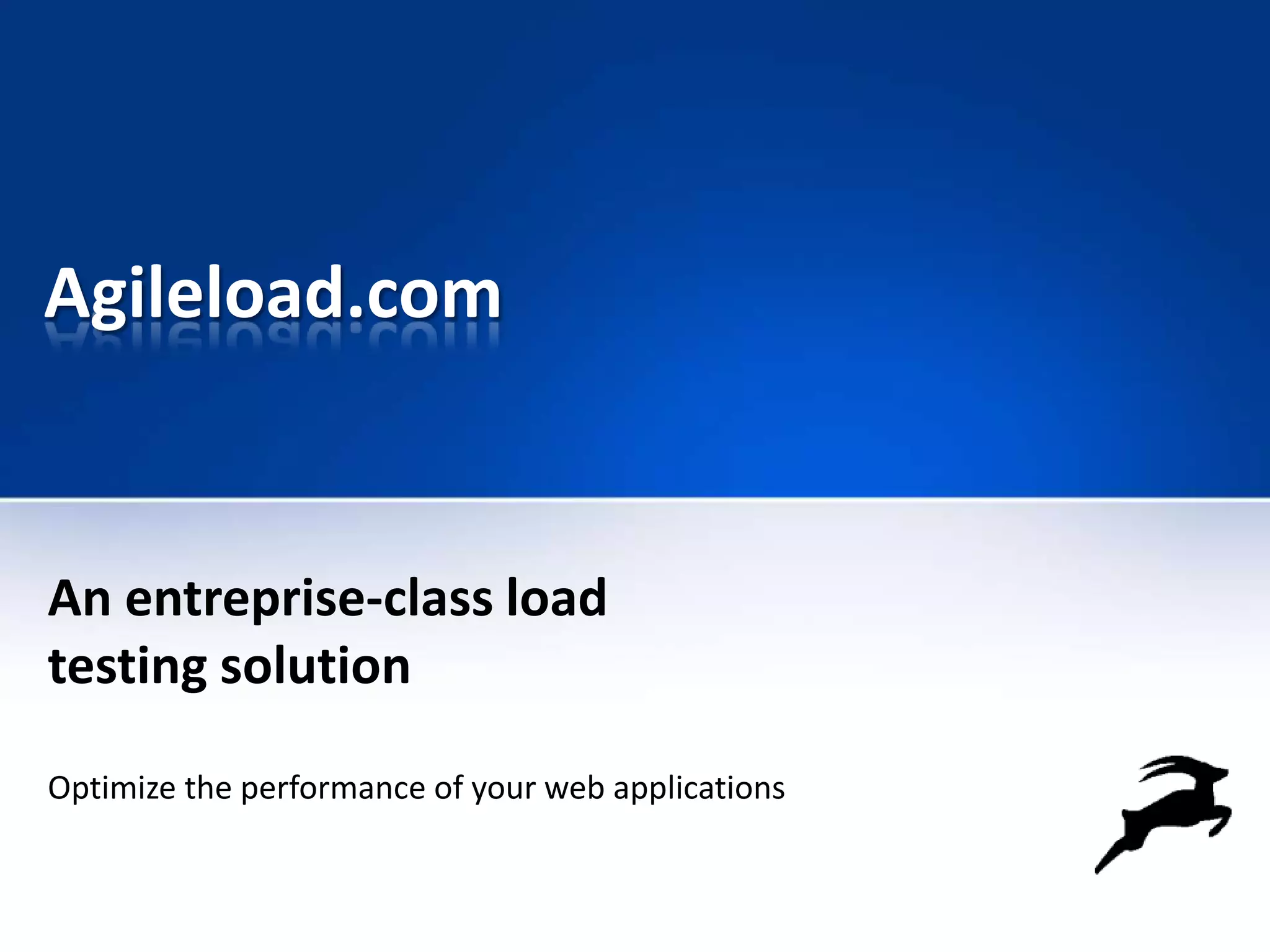 Agileload.com

An entreprise-class load testing solution

Optimize the performance of your web applications